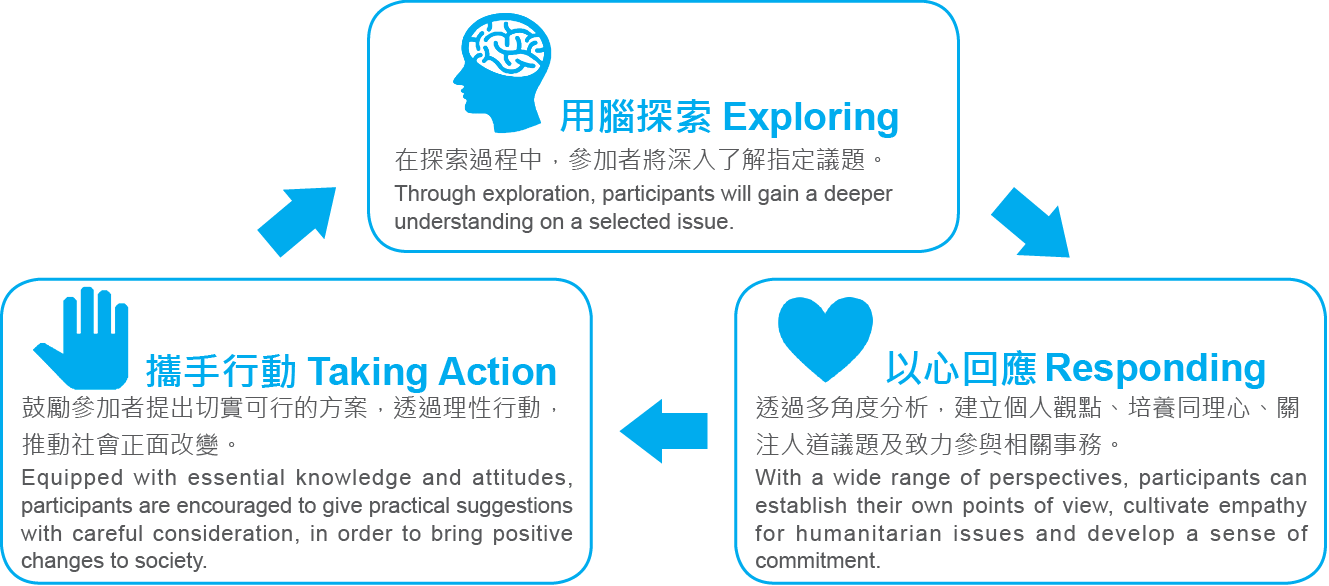 用腦探索 Exploring

在探索過程中，參加者將深入了解指定議題。

Through exploration, participants will gain a deeper understanding on a selected issue.

以心回應 Responding

透過多角度分析，建立個人觀點、培養同理心、關注人道議題及致力參與相關事務。

With a wide range of perspectives, participants can establish their own points of view, cultivate empathy for humanitarian issues and develop a sense of commitment.

攜手行動 Taking Action

鼓勵參加者提出切實可行的方案，透過理性行動，推動社會正面改變。

Equipped with essential knowledge and attitudes, participants are encouraged to give practical suggestions with careful consideration, in order to bring positive changes to society.